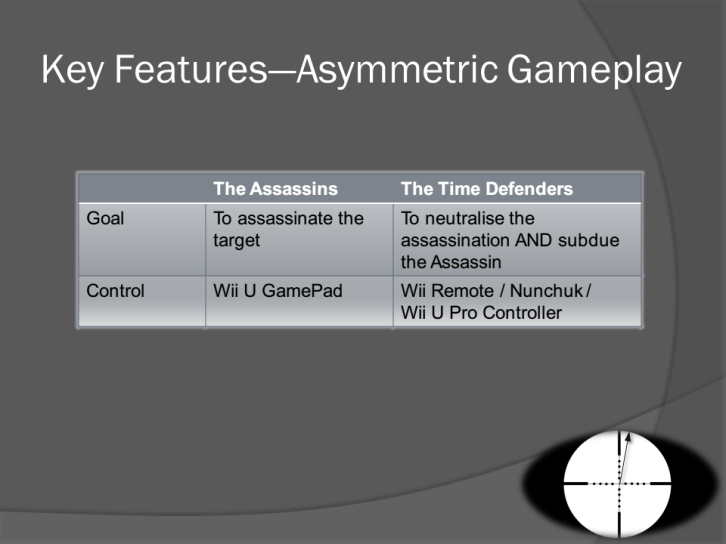 Key Features—Asymmetric Gameplay

| | The Assassins | The Time Defenders |
|---|---|---|
| Goal | To assassinate the target | To neutralise the assassination AND subdue the Assassin |
| Control | Wii U GamePad | Wii Remote / Nunchuk / Wii U Pro Controller |